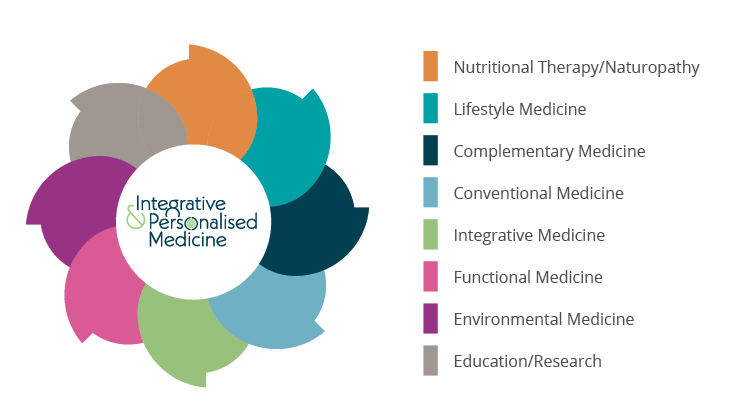 Integrative & Personalised Medicine

Nutritional Therapy/Naturopathy

Lifestyle Medicine

Complementary Medicine

Conventional Medicine

Integrative Medicine

Functional Medicine

Environmental Medicine

Education/Research